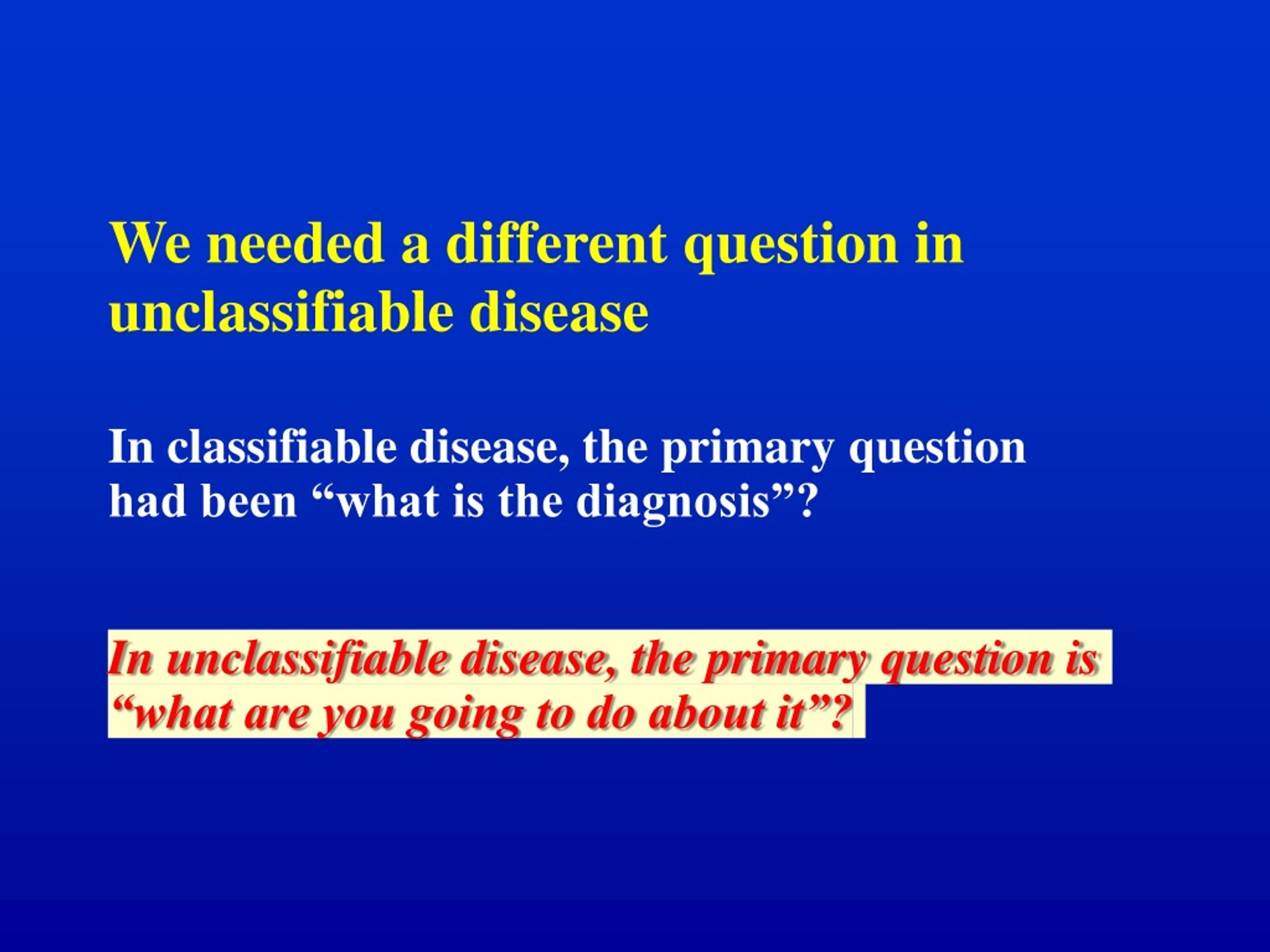 We needed a different question in unclassifiable disease

In classifiable disease, the primary question had been “what is the diagnosis”?

In unclassifiable disease, the primary question is “what are you going to do about it”?